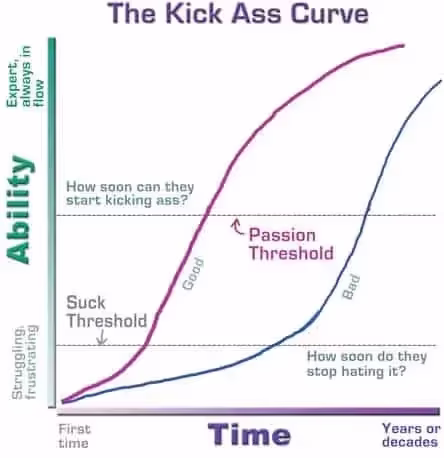 The Kick Ass Curve

Expert, always in flow

Ability

Struggling, frustrating

How soon can they start kicking ass?

Passion Threshold

Good

Bad

Suck Threshold

How soon do they stop hating it?

First time

Time

Years or decades